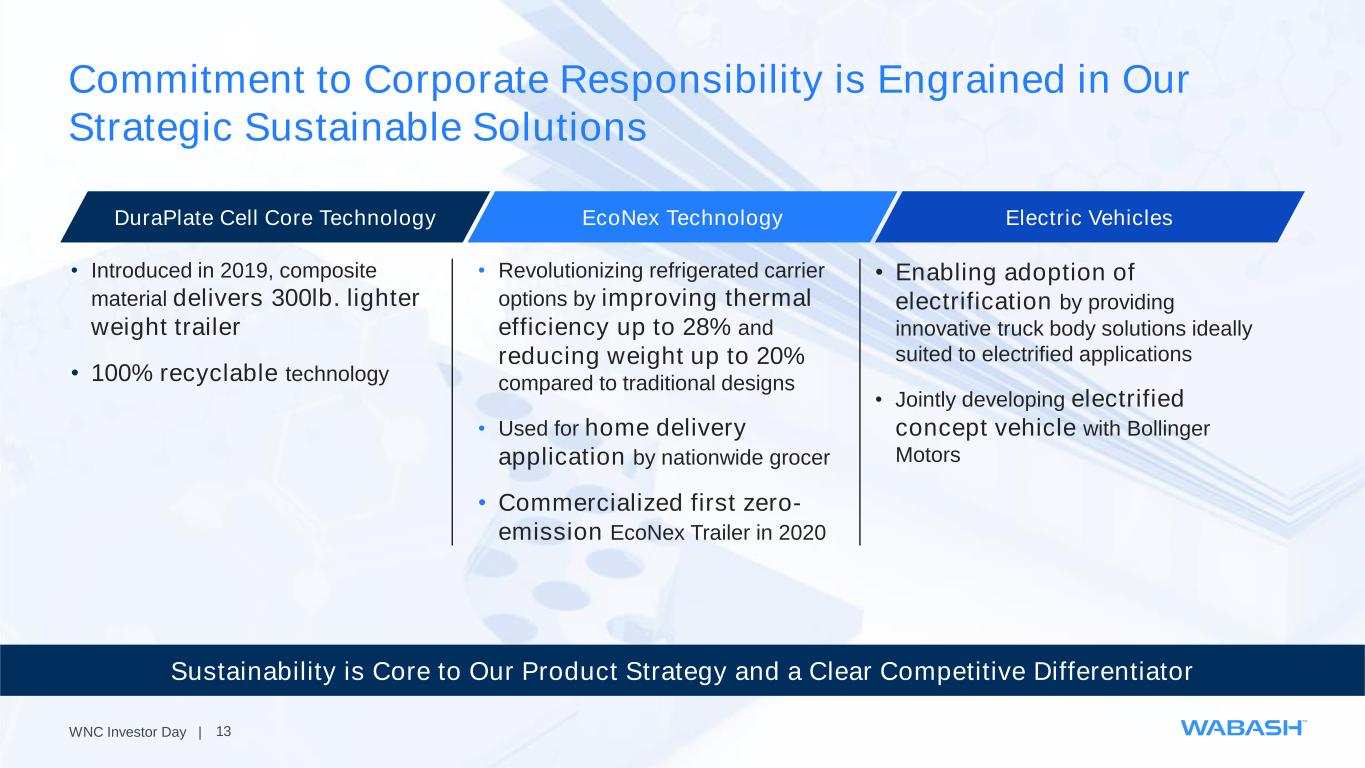 Commitment to Corporate Responsibility is Engrained in Our Strategic Sustainable Solutions

DuraPlate Cell Core Technology

• Introduced in 2019, composite material delivers 300lb. lighter weight trailer

• 100% recyclable technology

EcoNex Technology

• Revolutionizing refrigerated carrier options by improving thermal efficiency up to 28% and reducing weight up to 20% compared to traditional designs

• Used for home delivery application by nationwide grocer

• Commercialized first zero-emission EcoNex Trailer in 2020

Electric Vehicles

• Enabling adoption of electrification by providing innovative truck body solutions ideally suited to electrified applications

• Jointly developing electrified concept vehicle with Bollinger Motors

Sustainability is Core to Our Product Strategy and a Clear Competitive Differentiator

WNC Investor Day | 13

WABASH